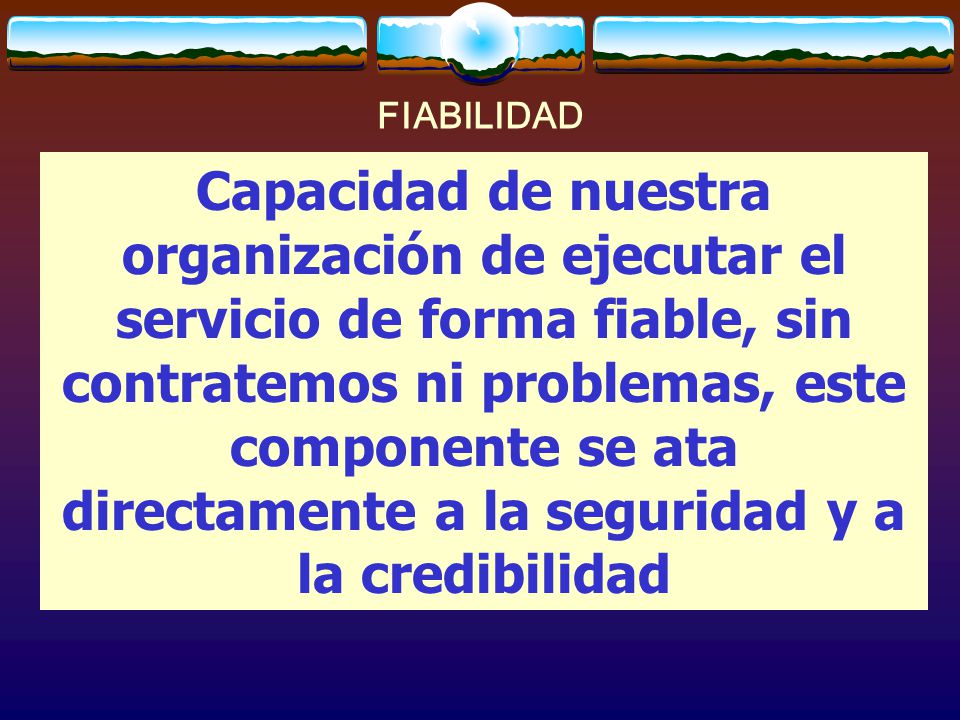 FIABILIDAD

Capacidad de nuestra organización de ejecutar el servicio de forma fiable, sin contratemos ni problemas, este componente se ata directamente a la seguridad y a la credibilidad